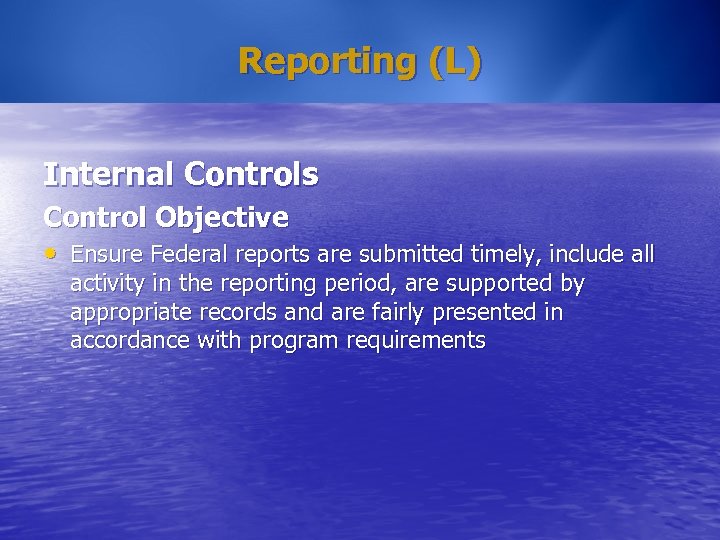 Reporting (L)

Internal Controls

Control Objective

• Ensure Federal reports are submitted timely, include all activity in the reporting period, are supported by appropriate records and are fairly presented in accordance with program requirements